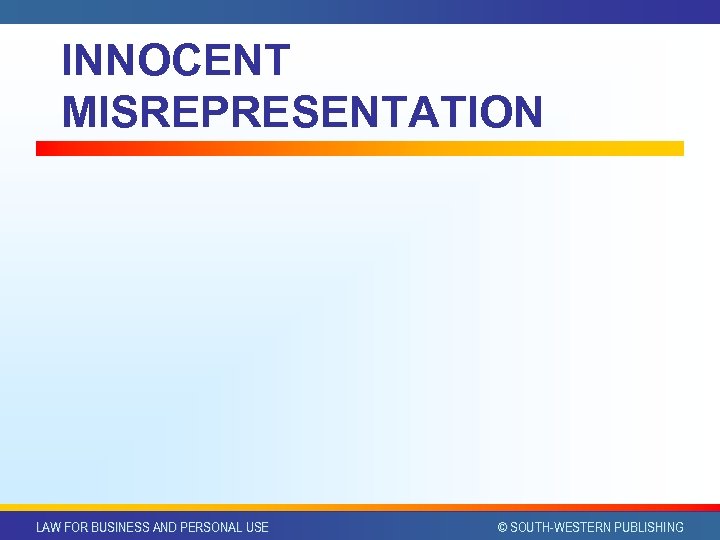 INNOCENT MISREPRESENTATION

LAW FOR BUSINESS AND PERSONAL USE

© SOUTH-WESTERN PUBLISHING